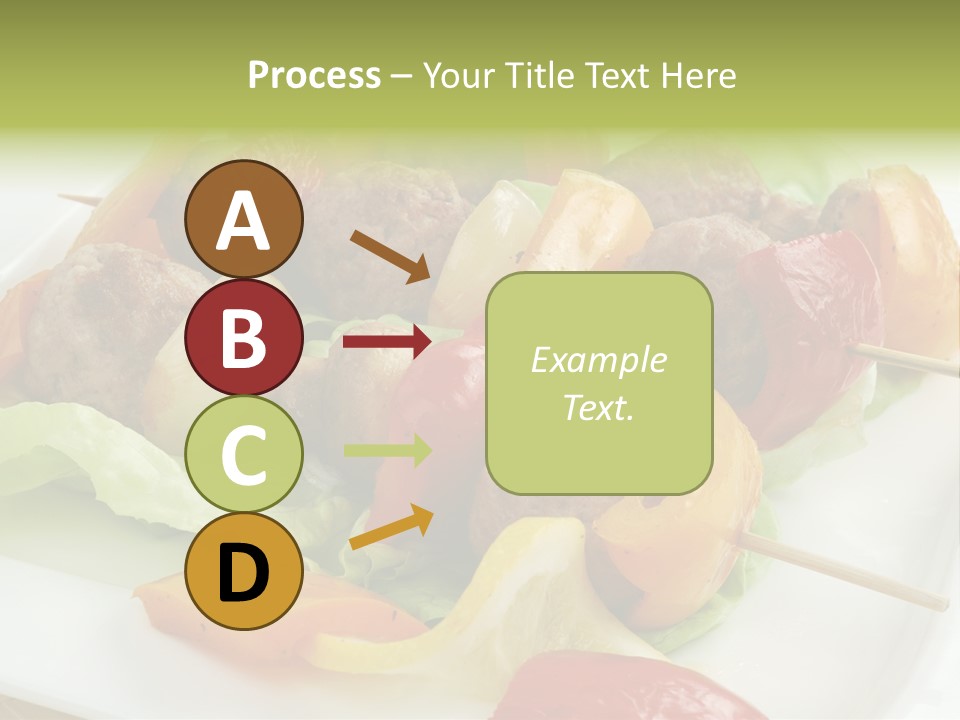 Process – Your Title Text Here

A

B

C

D

Example Text.